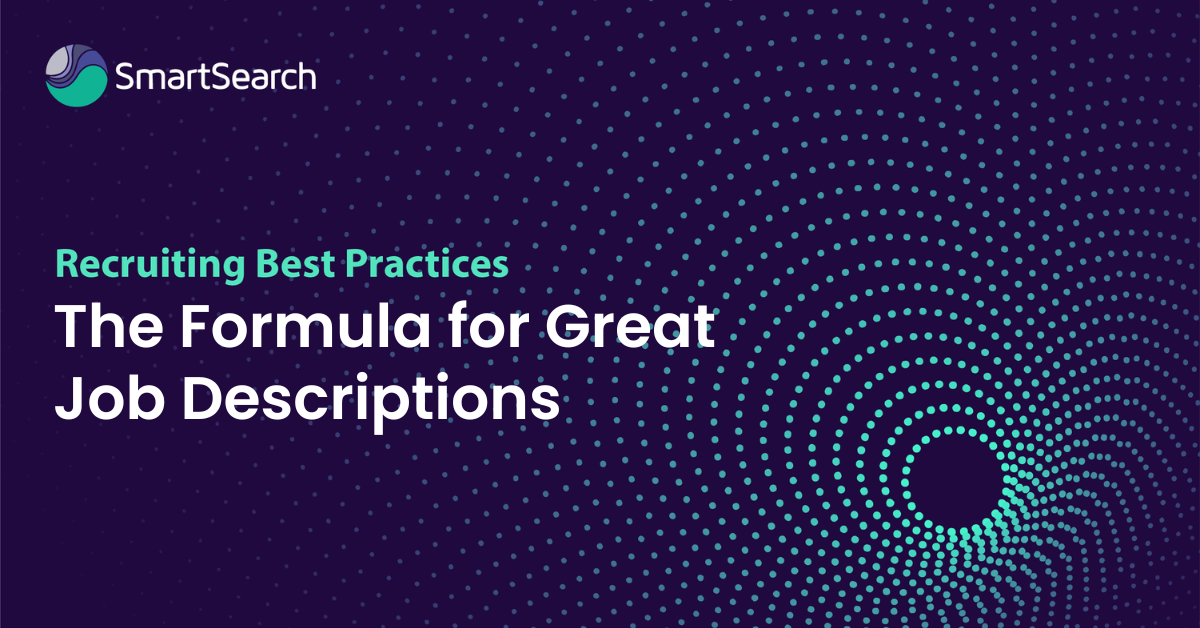 SmartSearch

Recruiting Best Practices

The Formula for Great Job Descriptions